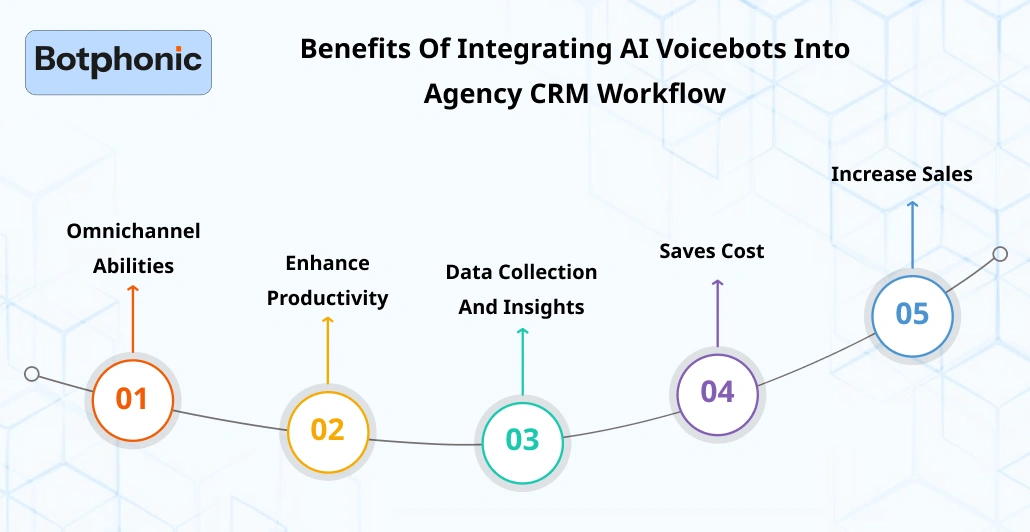 Botphonic

Benefits Of Integrating AI Voicebots Into Agency CRM Workflow

Omnichannel Abilities

01

Enhance Productivity

02

Data Collection And Insights

03

Saves Cost

04

Increase Sales

05